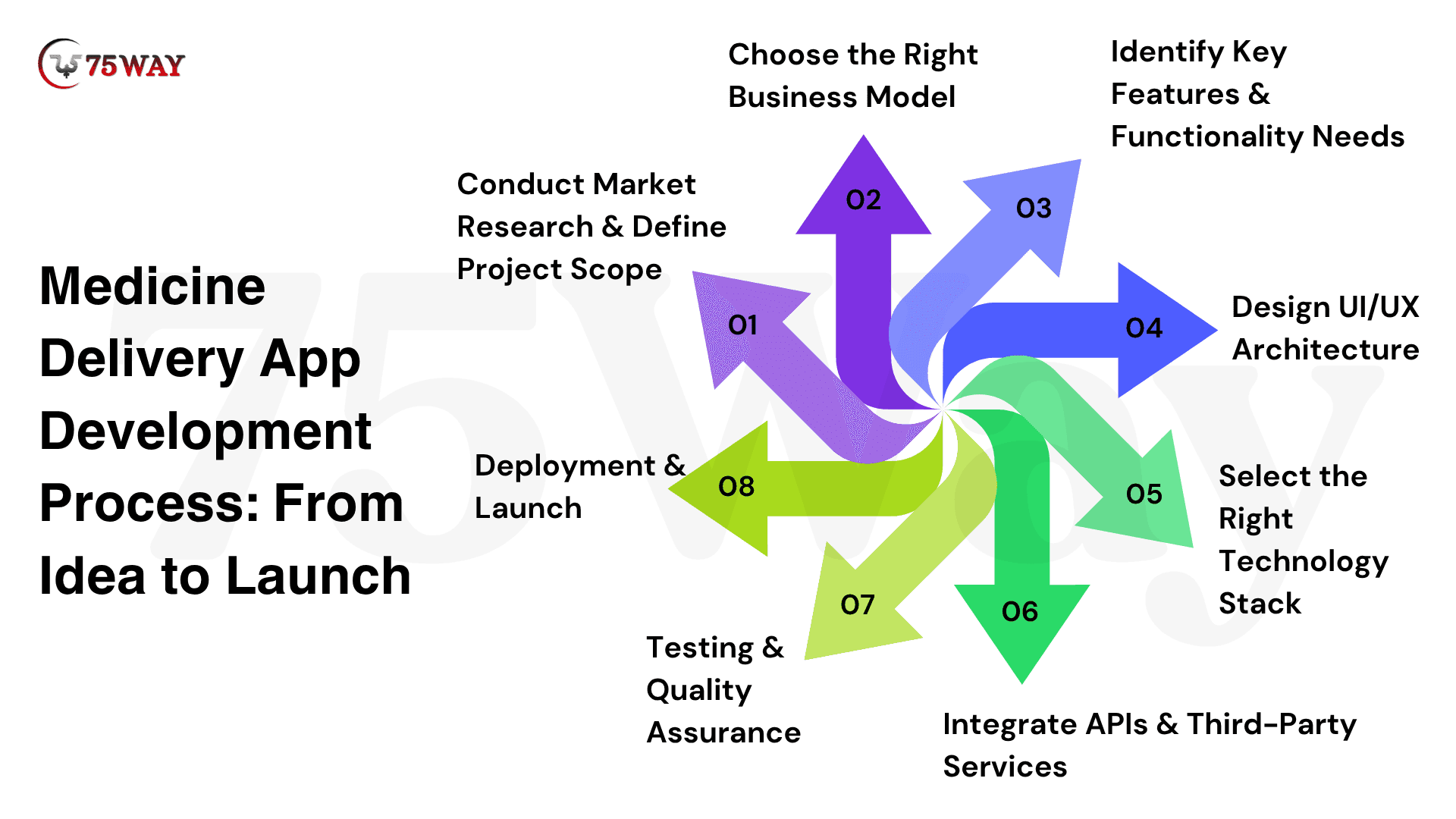 75WAY

Medicine Delivery App Development Process: From Idea to Launch

01
Conduct Market Research & Define Project Scope

02
Choose the Right Business Model

03
Identify Key Features & Functionality Needs

04
Design UI/UX Architecture

05
Select the Right Technology Stack

06
Integrate APIs & Third-Party Services

07
Testing & Quality Assurance

08
Deployment & Launch